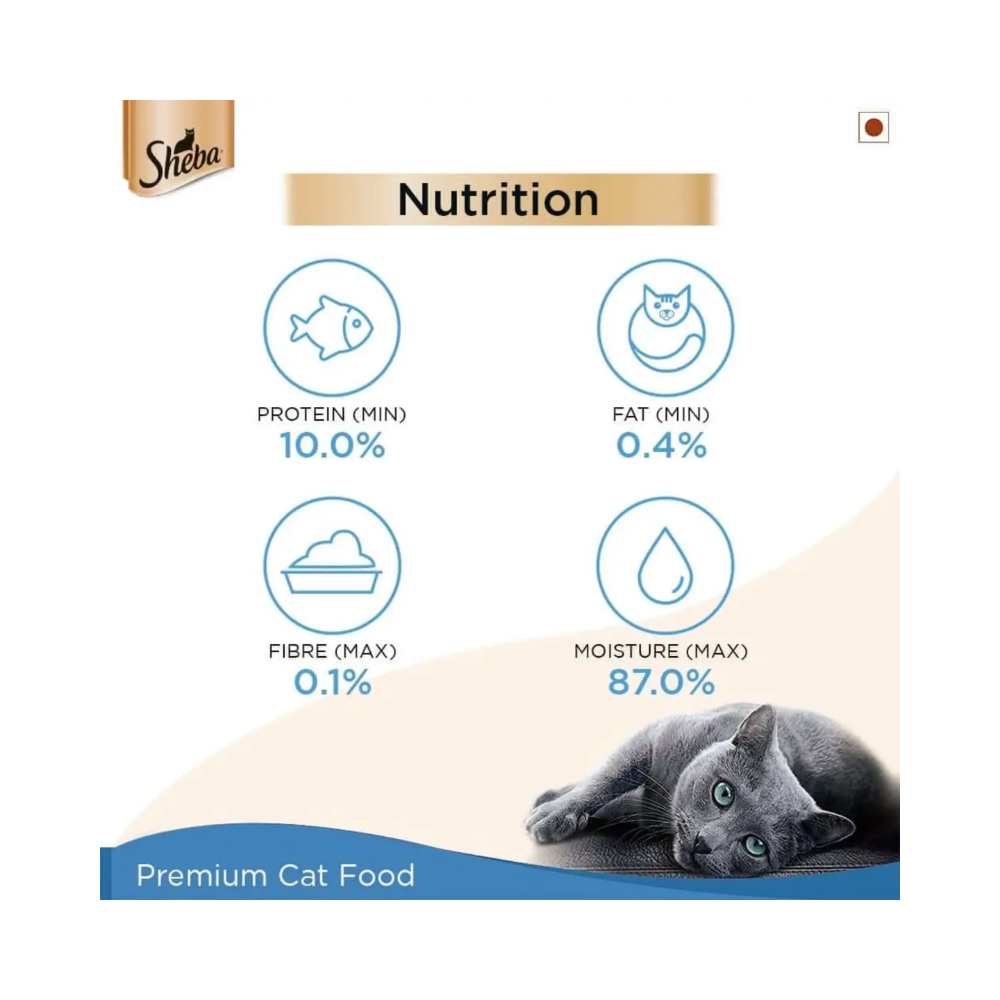 Sheba

Nutrition

PROTEIN (MIN)
10.0%

FAT (MIN)
0.4%

FIBRE (MAX)
0.1%

MOISTURE (MAX)
87.0%

Premium Cat Food